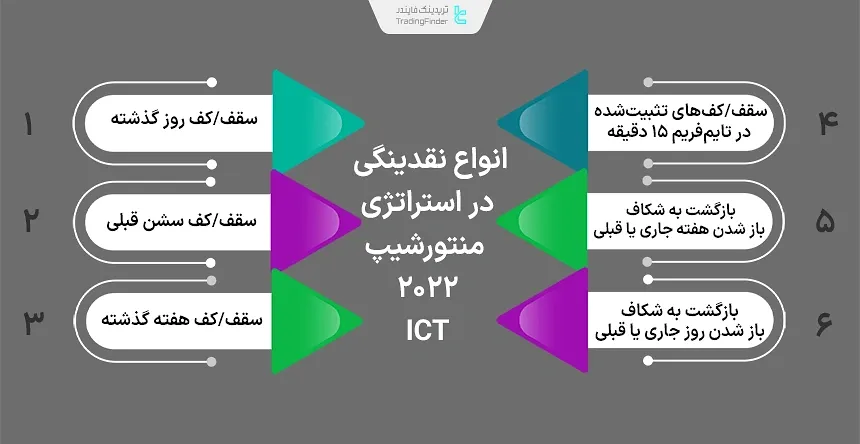 تریدینگ فایندر
TradingFinder

انواع نقدینگی در استراتژی منتورشیپ ۲۰۲۲ ICT

۱
سقف/کف روز گذشته

۲
سقف/کف سشن قبلی

۳
سقف/کف هفته گذشته

۴
سقف/کف‌های تثبیت‌شده در تایم‌فریم ۱۵ دقیقه

۵
بازگشت به شکاف باز شدن هفته جاری یا قبلی

۶
بازگشت به شکاف باز شدن روز جاری یا قبلی